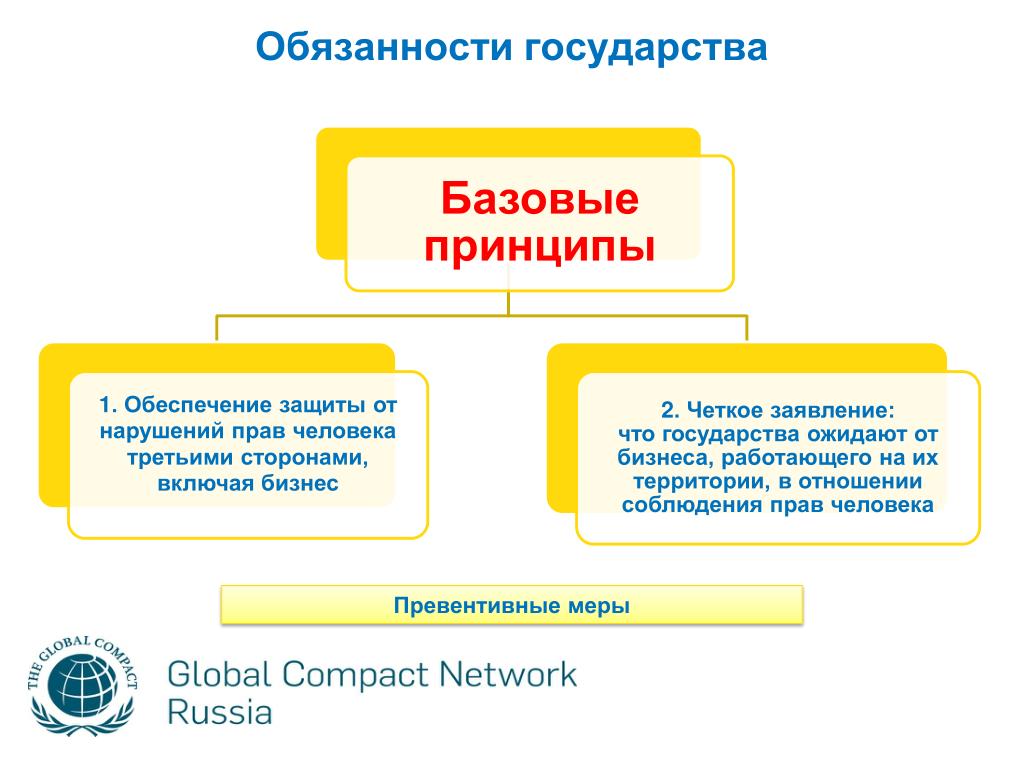 Обязанности государства

Базовые принципы

1. Обеспечение защиты от нарушений прав человека третьими сторонами, включая бизнес

2. Четкое заявление: что государства ожидают от бизнеса, работающего на их территории, в отношении соблюдения прав человека

Превентивные меры

THE GLOBAL COMPACT

Global Compact Network Russia